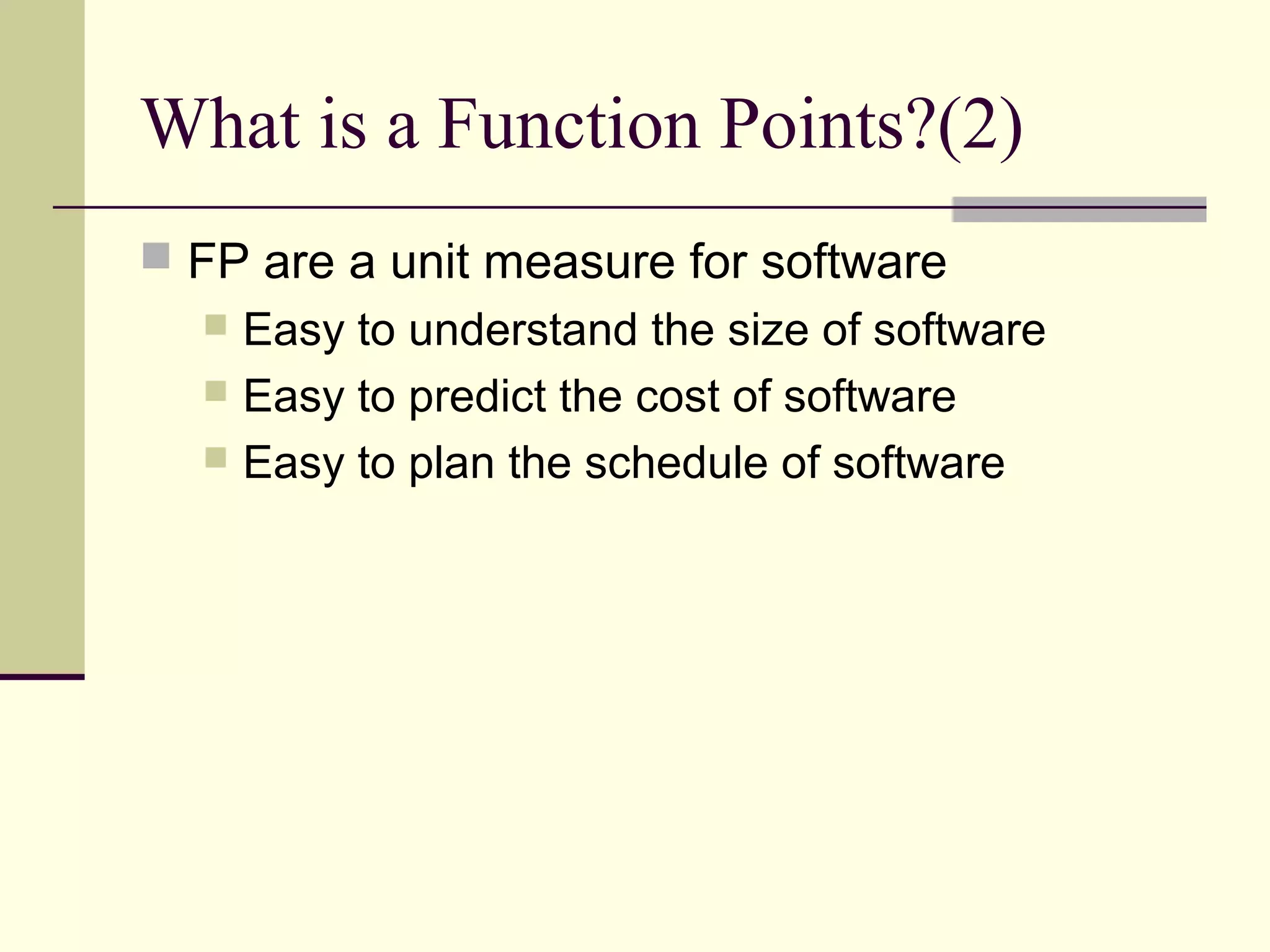 What is a Function Points?(2)

FP are a unit measure for software

Easy to understand the size of software

Easy to predict the cost of software

Easy to plan the schedule of software